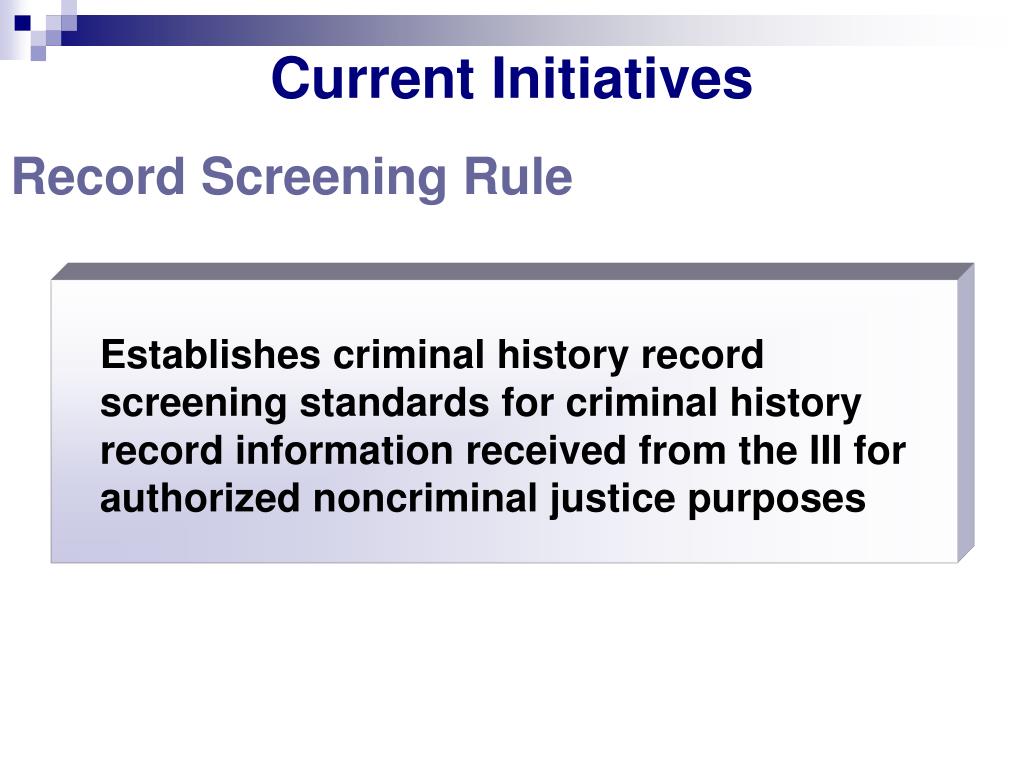 Current Initiatives

Record Screening Rule

Establishes criminal history record screening standards for criminal history record information received from the III for authorized noncriminal justice purposes